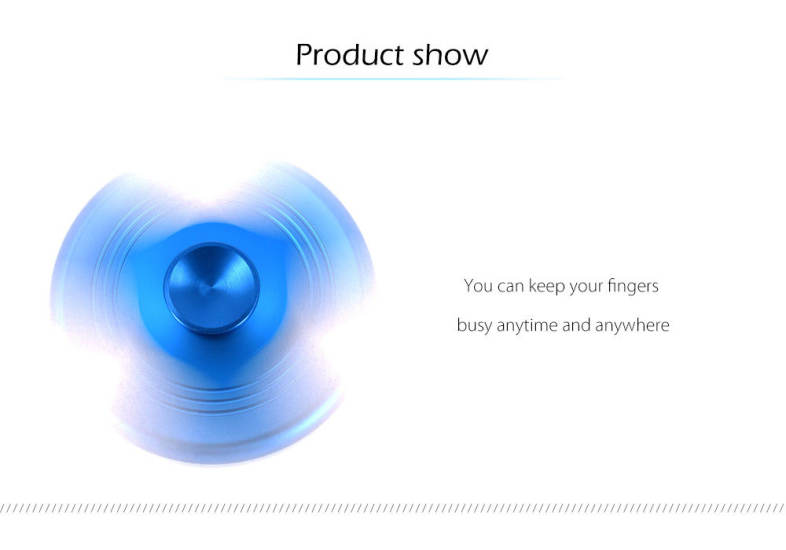 Product show

You can keep your fingers
busy anytime and anywhere